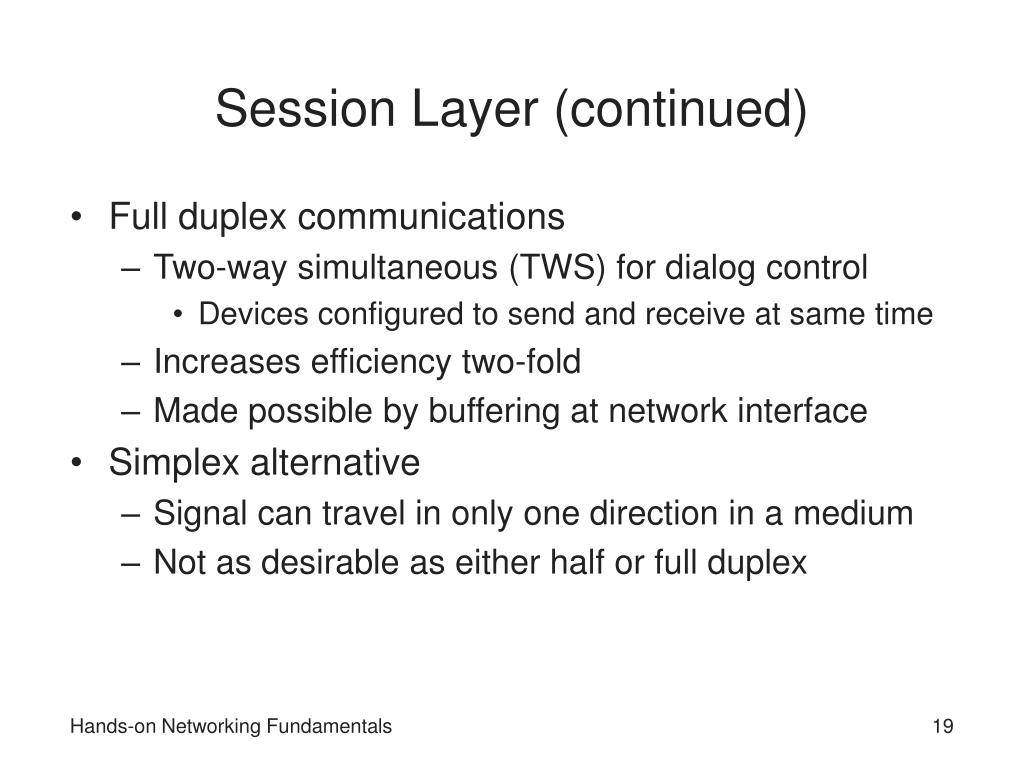 Session Layer (continued)

• Full duplex communications
– Two-way simultaneous (TWS) for dialog control
• Devices configured to send and receive at same time
– Increases efficiency two-fold
– Made possible by buffering at network interface
• Simplex alternative
– Signal can travel in only one direction in a medium
– Not as desirable as either half or full duplex

Hands-on Networking Fundamentals

19